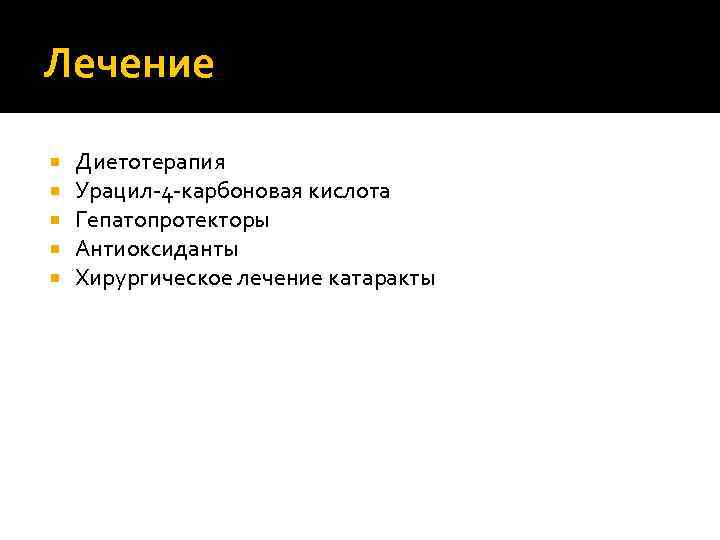 Лечение

- Диетотерапия
- Урацил-4-карбоновая кислота
- Гепатопротекторы
- Антиоксиданты
- Хирургическое лечение катаракты